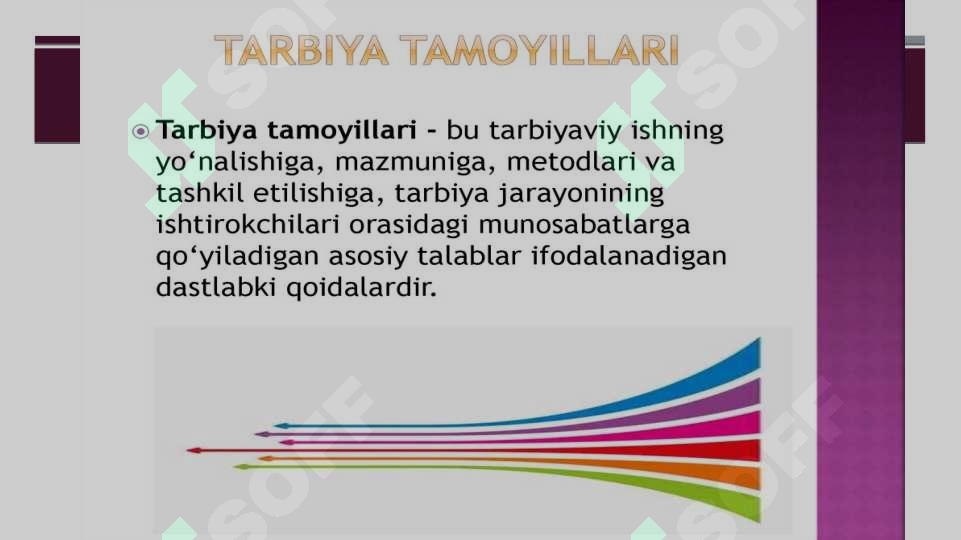 TARBIYA TAMOYILLARI

Tarbiya tamoyillari – bu tarbiyaviy ishning yo‘nalishiga, mazmuniga, metodlari va tashkil etilishiga, tarbiya jarayonining ishtirokchilari orasidagi munosabatlarga qo‘yiladigan asosiy talablar ifodalanadigan dastlabki qoidalardir.

SOFF SOFF SOFF SOFF